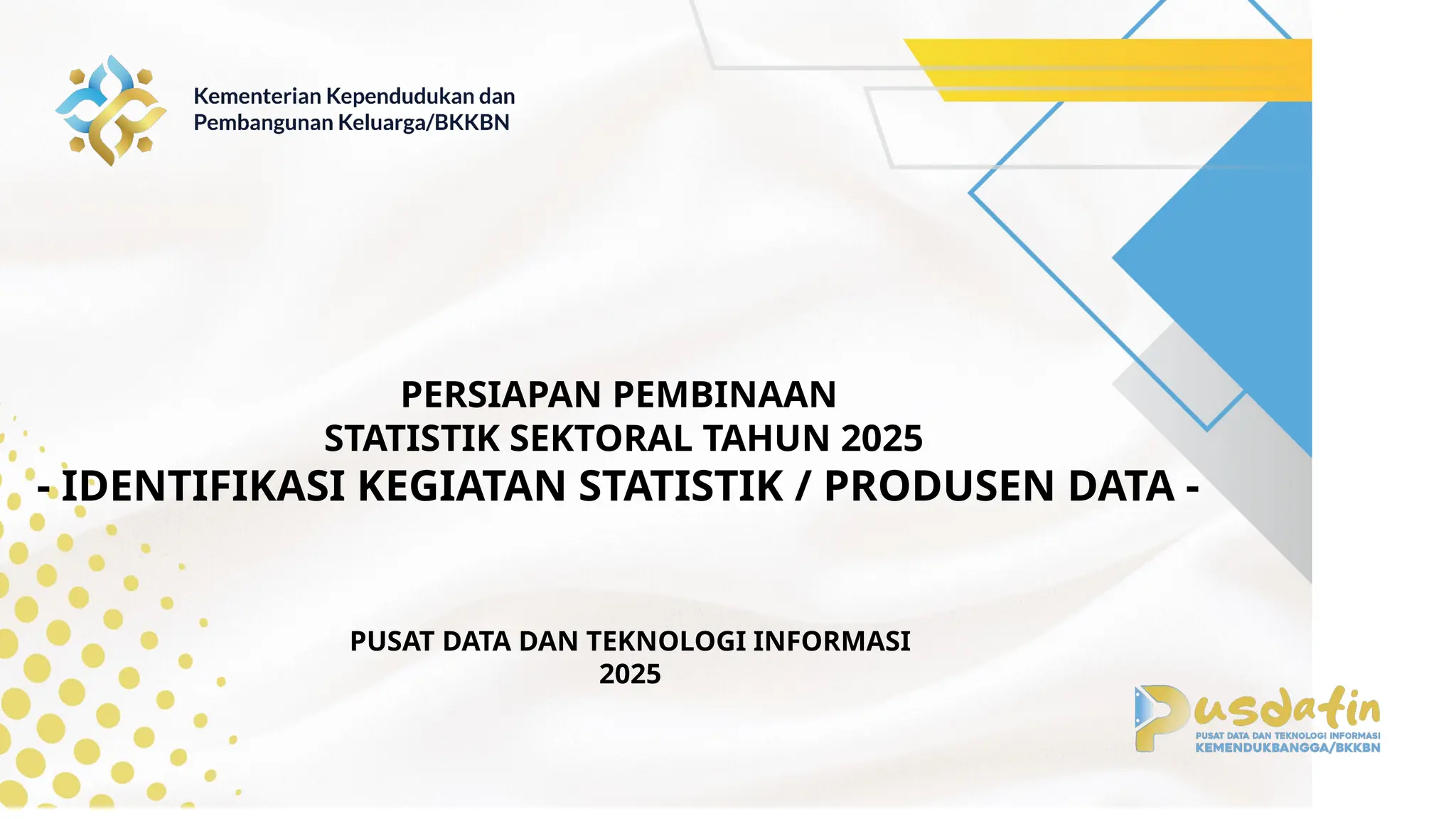 Kementerian Kependudukan dan Pembangunan Keluarga/BKKBN

PERSIAPAN PEMBINAAN
STATISTIK SEKTORAL TAHUN 2025
- IDENTIFIKASI KEGIATAN STATISTIK / PRODUSEN DATA -

PUSAT DATA DAN TEKNOLOGI INFORMASI
2025

Pusdatin
PUSAT DATA DAN TEKNOLOGI INFORMASI
KEMENDUKBANGGA/BKKBN